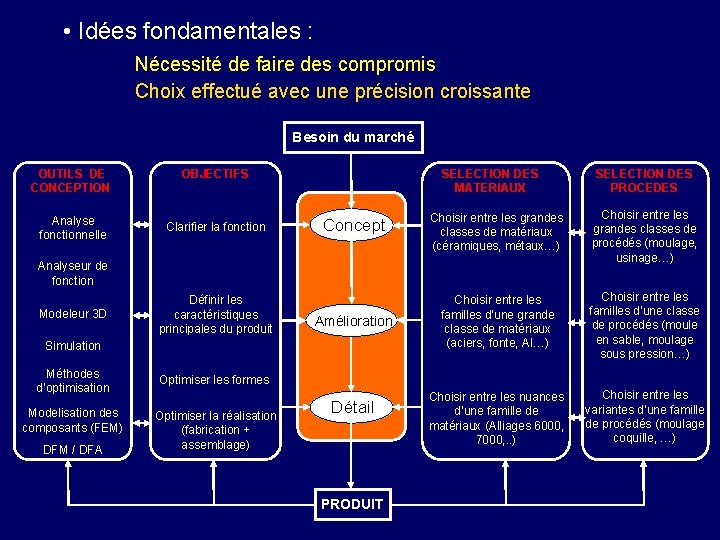 • Idées fondamentales :

Nécessité de faire des compromis
Choix effectué avec une précision croissante

Besoin du marché

OUTILS DE CONCEPTION

Analyse fonctionnelle

Analyseur de fonction

Modeleur 3D

Simulation

Méthodes d'optimisation

Modelisation des composants (FEM)

DFM / DFA

OBJECTIFS

Clarifier la fonction

Définir les caractéristiques principales du produit

Optimiser les formes

Optimiser la réalisation (fabrication + assemblage)

Concept

Amélioration

Détail

SELECTION DES MATERIAUX

Choisir entre les grandes classes de matériaux (céramiques, métaux…)

Choisir entre les familles d'une grande classe de matériaux (aciers, fonte, Al…)

Choisir entre les nuances d'une famille de matériaux (Alliages 6000, 7000,..)

SELECTION DES PROCEDES

Choisir entre les grandes classes de procédés (moulage, usinage…)

Choisir entre les familles d'une classe de procédés (moule en sable, moulage sous pression…)

Choisir entre les variantes d'une famille de procédés (moulage coquille, …)

PRODUIT